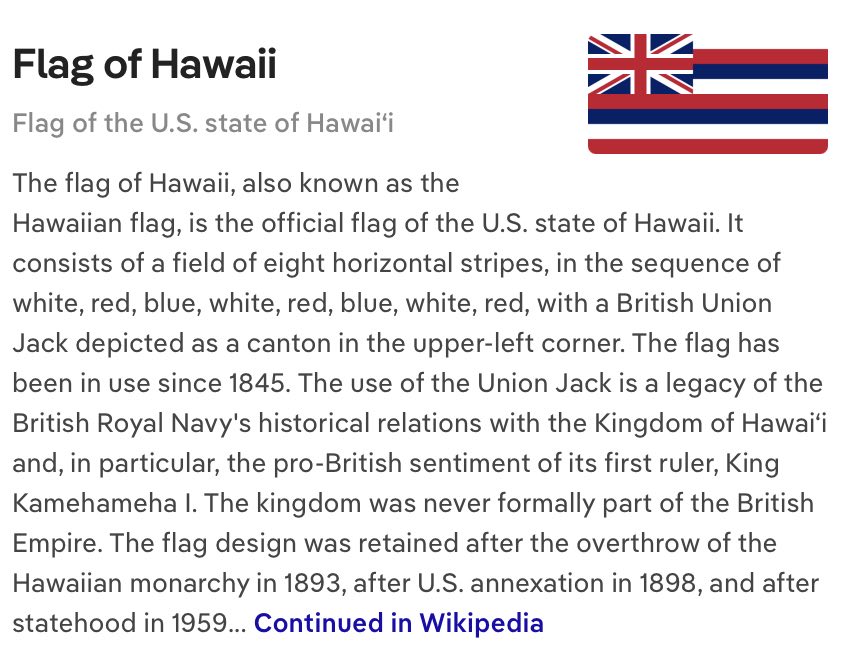 Flag of Hawaii

Flag of the U.S. state of Hawaiʻi

The flag of Hawaii, also known as the Hawaiian flag, is the official flag of the U.S. state of Hawaii. It consists of a field of eight horizontal stripes, in the sequence of white, red, blue, white, red, blue, white, red, with a British Union Jack depicted as a canton in the upper-left corner. The flag has been in use since 1845. The use of the Union Jack is a legacy of the British Royal Navy's historical relations with the Kingdom of Hawaiʻi and, in particular, the pro-British sentiment of its first ruler, King Kamehameha I. The kingdom was never formally part of the British Empire. The flag design was retained after the overthrow of the Hawaiian monarchy in 1893, after U.S. annexation in 1898, and after statehood in 1959... Continued in Wikipedia